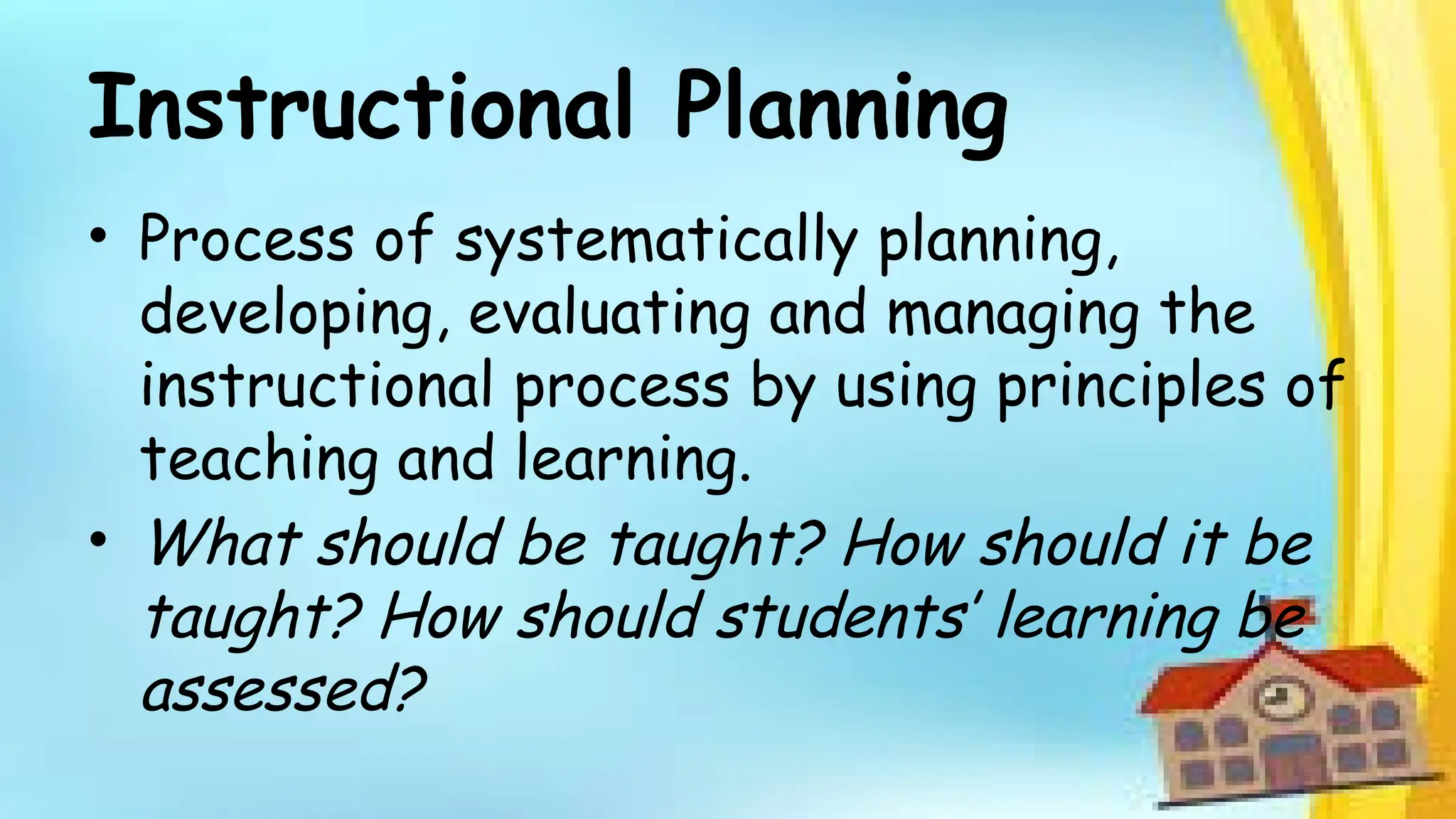 Instructional Planning

• Process of systematically planning, developing, evaluating and managing the instructional process by using principles of teaching and learning.

• What should be taught? How should it be taught? How should students' learning be assessed?